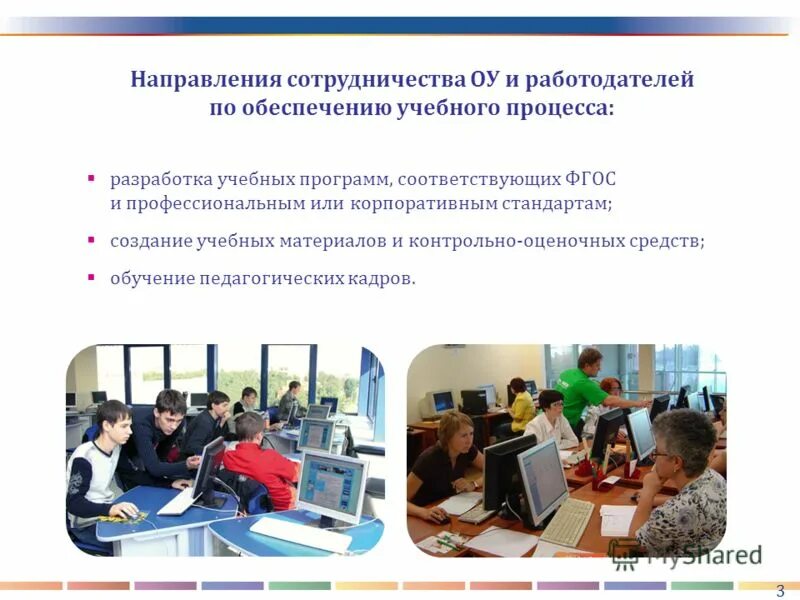 Направления сотрудничества ОУ и работодателей по обеспечению учебного процесса:

▪ разработка учебных программ, соответствующих ФГОС и профессиональным или корпоративным стандартам;

▪ создание учебных материалов и контрольно-оценочных средств;

▪ обучение педагогических кадров.

MyShared

3